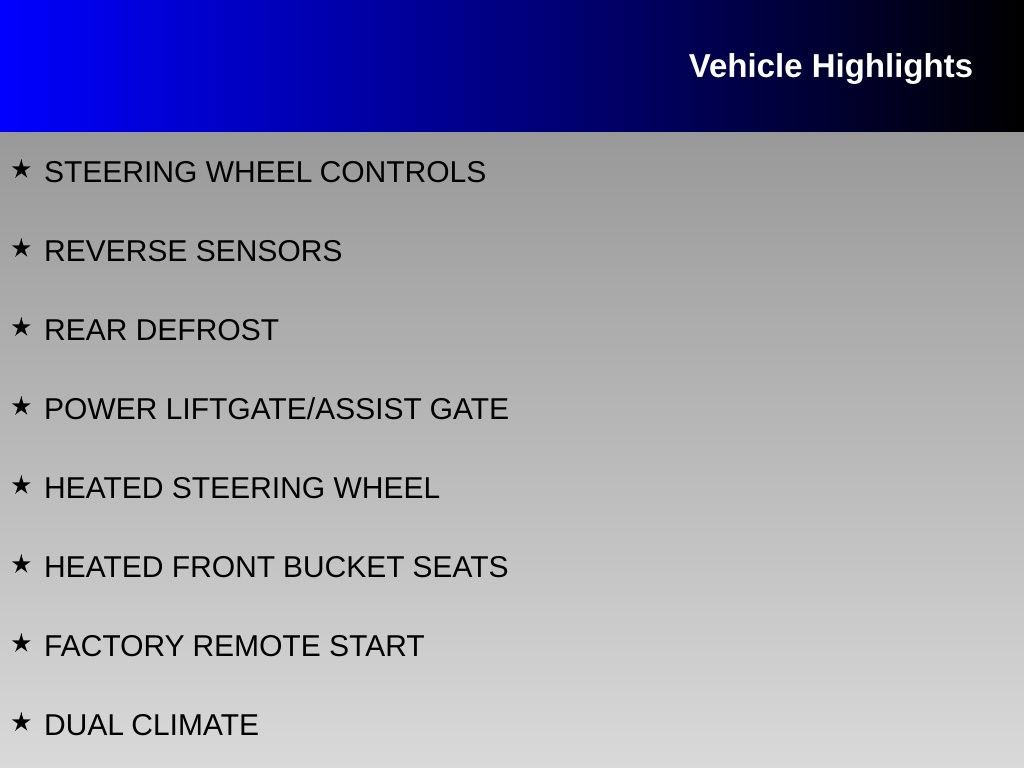 Vehicle Highlights

★ STEERING WHEEL CONTROLS

★ REVERSE SENSORS

★ REAR DEFROST

★ POWER LIFTGATE/ASSIST GATE

★ HEATED STEERING WHEEL

★ HEATED FRONT BUCKET SEATS

★ FACTORY REMOTE START

★ DUAL CLIMATE